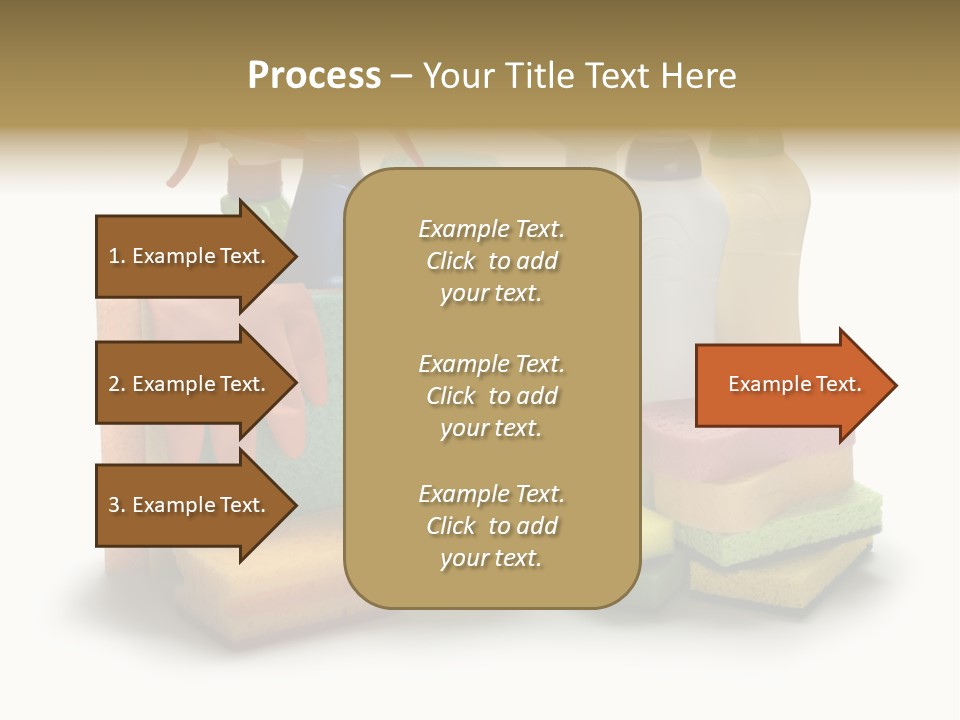 Process – Your Title Text Here

1. Example Text.

2. Example Text.

3. Example Text.

Example Text. Click to add your text.

Example Text. Click to add your text.

Example Text. Click to add your text.

Example Text.